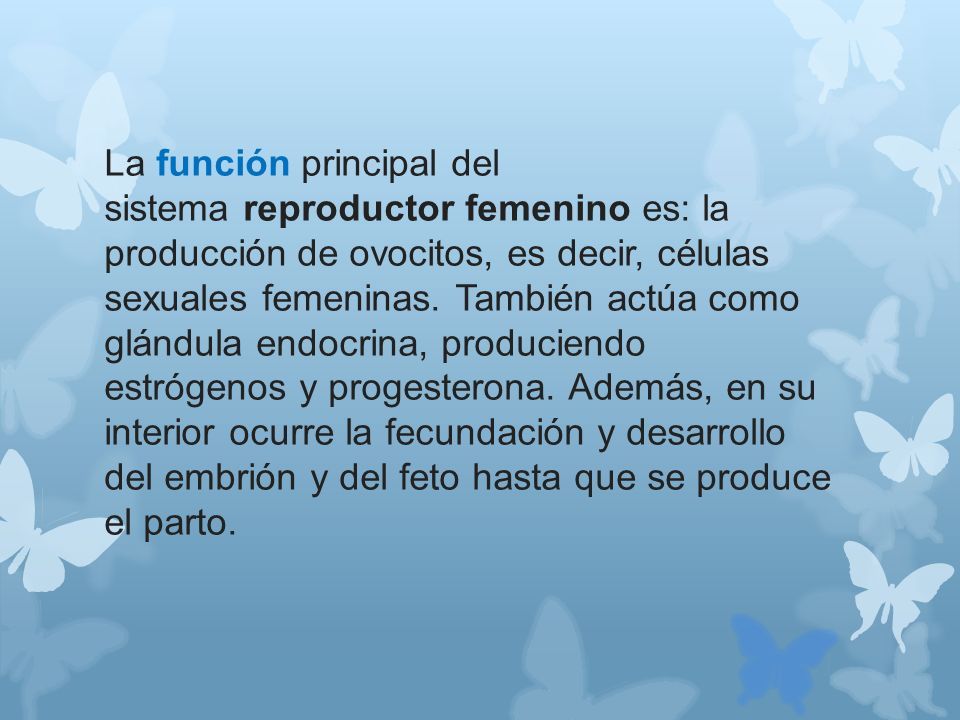 La función principal del sistema reproductor femenino es: la producción de ovocitos, es decir, células sexuales femeninas. También actúa como glándula endocrina, produciendo estrógenos y progesterona. Además, en su interior ocurre la fecundación y desarrollo del embrión y del feto hasta que se produce el parto.